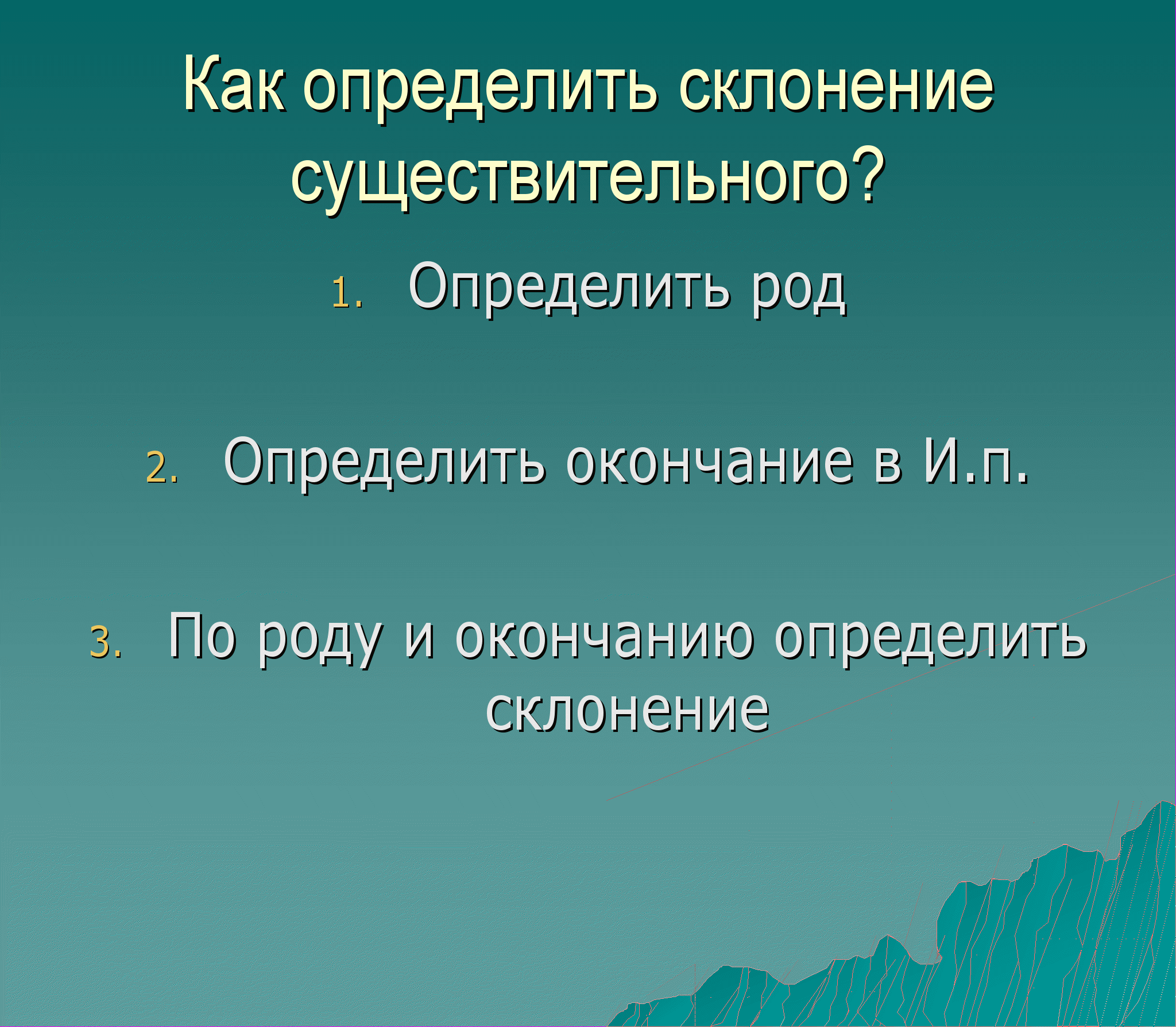 Как определить склонение существительного?

1. Определить род

2. Определить окончание в И.п.

3. По роду и окончанию определить склонение